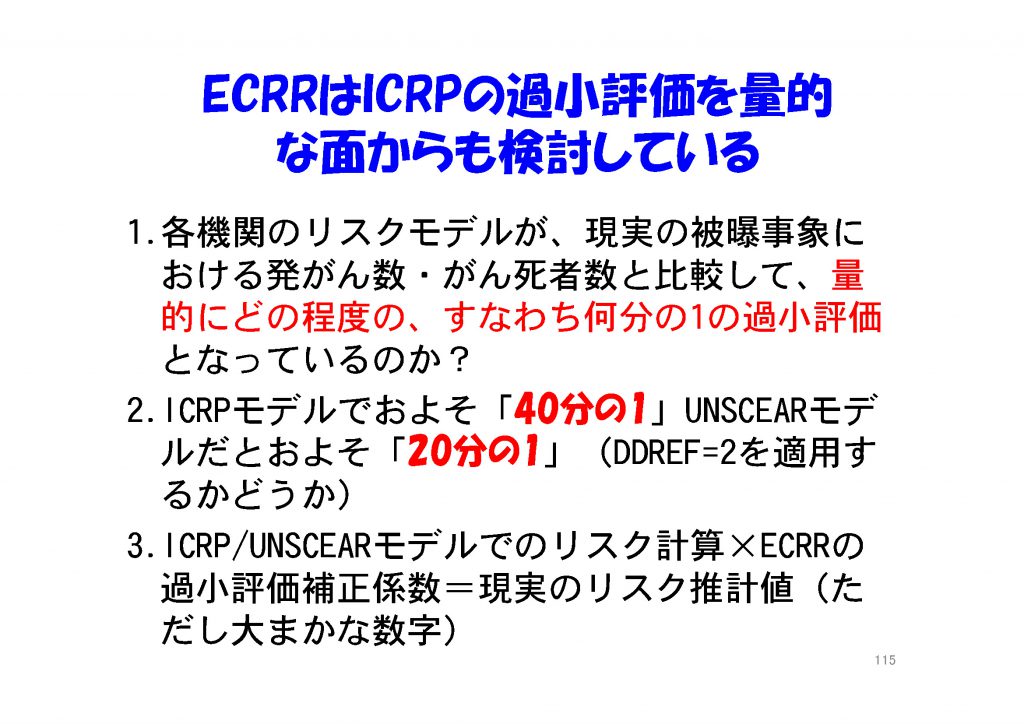 ECRRはICRPの過小評価を量的な面からも検討している

1.各機関のリスクモデルが、現実の被曝事象における発がん数・がん死者数と比較して、量的にどの程度の、すなわち何分の1の過小評価となっているのか？

2.ICRPモデルでおよそ「40分の1」UNSCEARモデルだとおよそ「20分の1」（DDREF=2を適用するかどうか）

3.ICRP/UNSCEARモデルでのリスク計算×ECRRの過小評価補正係数＝現実のリスク推計値（ただし大まかな数字）

115